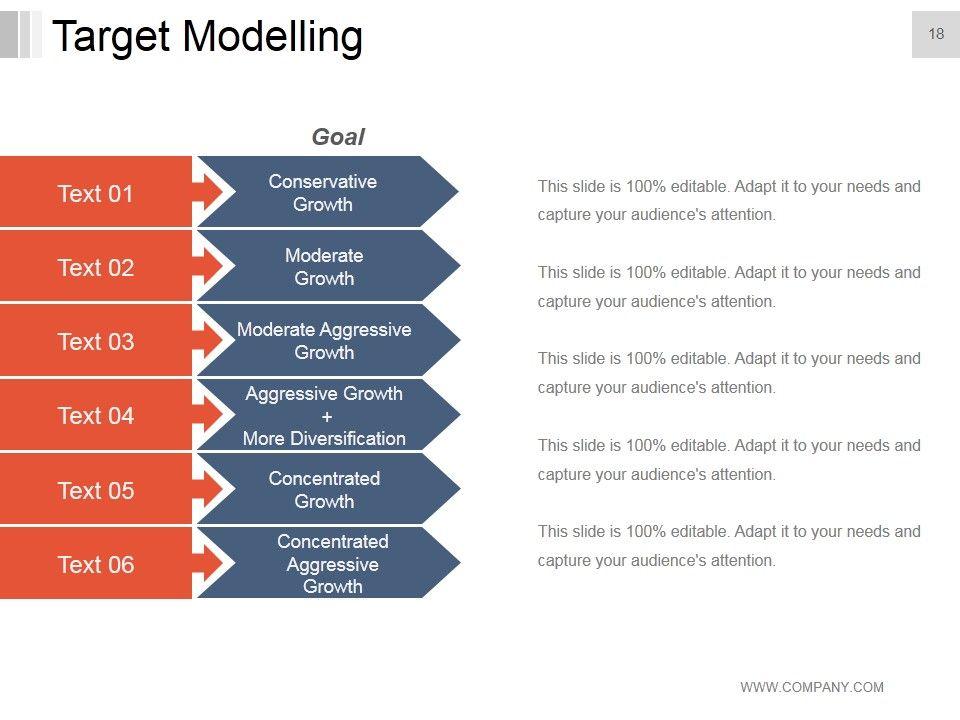 Target Modelling

18

Goal

Text 01

Conservative Growth

Text 02

Moderate Growth

Text 03

Moderate Aggressive Growth

Text 04

Aggressive Growth + More Diversification

Text 05

Concentrated Growth

Text 06

Concentrated Aggressive Growth

This slide is 100% editable. Adapt it to your needs and capture your audience's attention.

This slide is 100% editable. Adapt it to your needs and capture your audience's attention.

This slide is 100% editable. Adapt it to your needs and capture your audience's attention.

This slide is 100% editable. Adapt it to your needs and capture your audience's attention.

This slide is 100% editable. Adapt it to your needs and capture your audience's attention.

WWW.COMPANY.COM